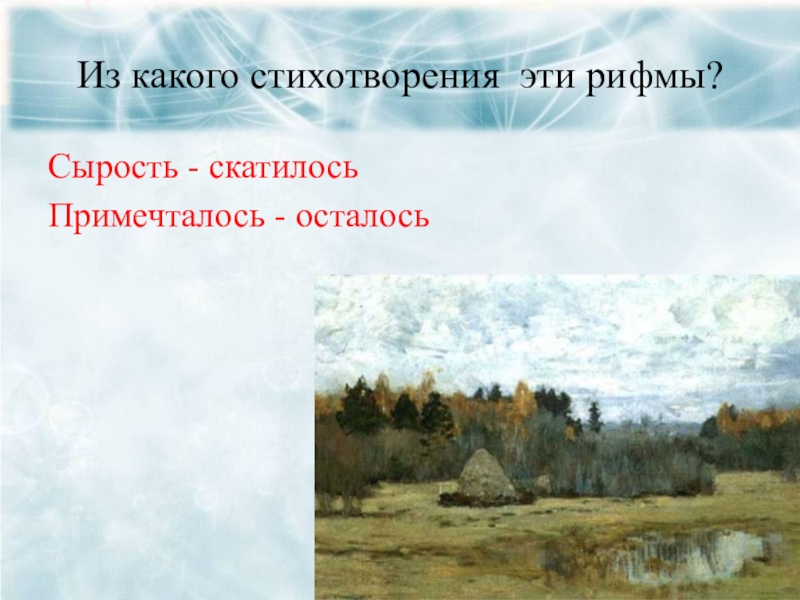 Из какого стихотворения эти рифмы?

Сырость - скатилось

Примечталось - осталось